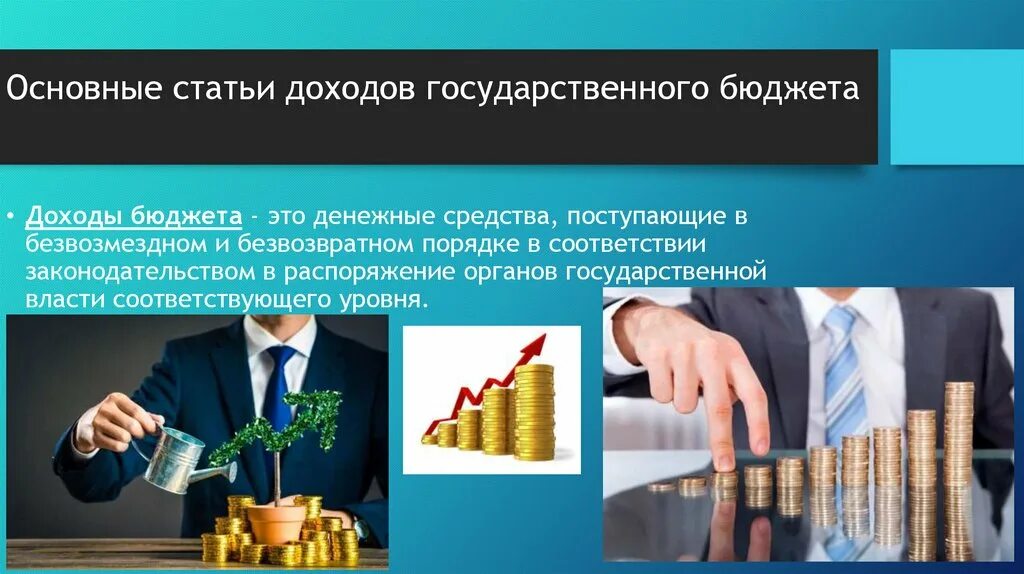 Основные статьи доходов государственного бюджета

• Доходы бюджета - это денежные средства, поступающие в безвозмездном и безвозвратном порядке в соответствии законодательством в распоряжение органов государственной власти соответствующего уровня.